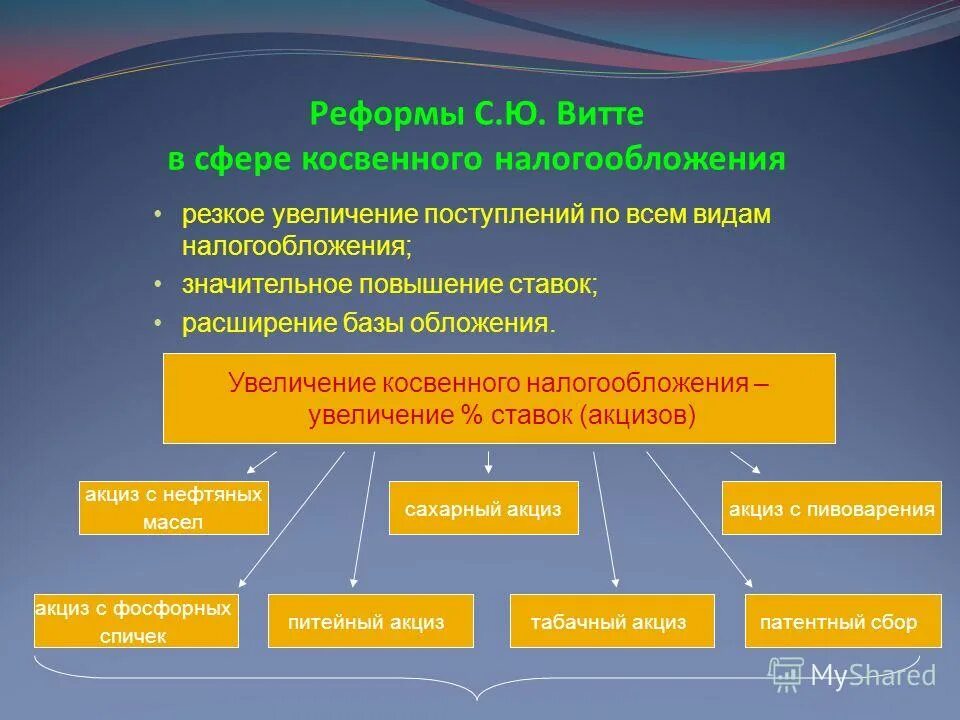 Реформы С.Ю. Витте
в сфере косвенного налогообложения

• резкое увеличение поступлений по всем видам налогообложения;
• значительное повышение ставок;
• расширение базы обложения.

Увеличение косвенного налогообложения – увеличение % ставок (акцизов)

акциз с нефтяных масел

сахарный акциз

акциз с пивоварения

акциз с фосфорных спичек

питейный акциз

табачный акциз

патентный сбор

MyShared